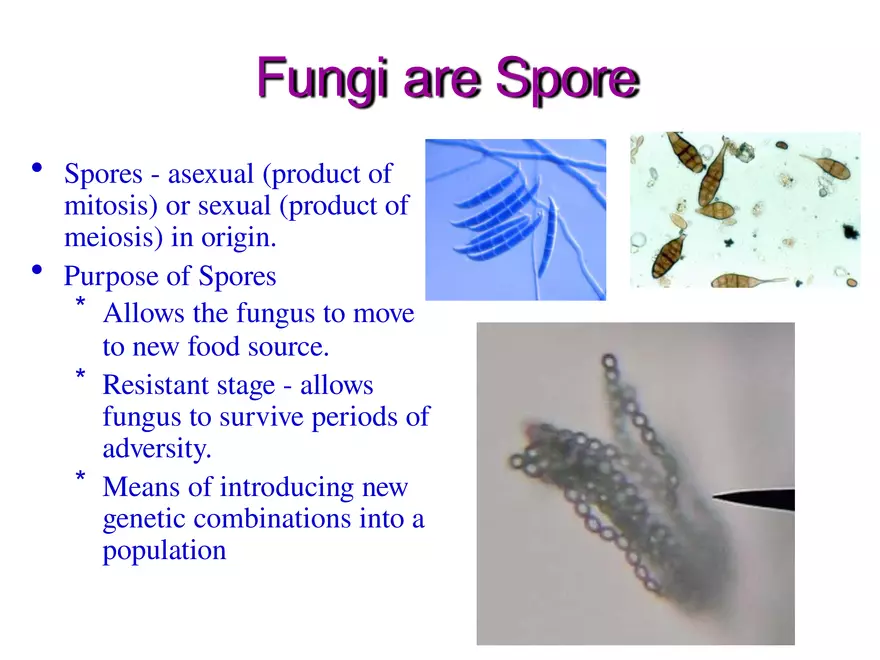 Fungi are Spore

• Spores - asexual (product of mitosis) or sexual (product of meiosis) in origin.

• Purpose of Spores

* Allows the fungus to move to new food source.

* Resistant stage - allows fungus to survive periods of adversity.

* Means of introducing new genetic combinations into a population